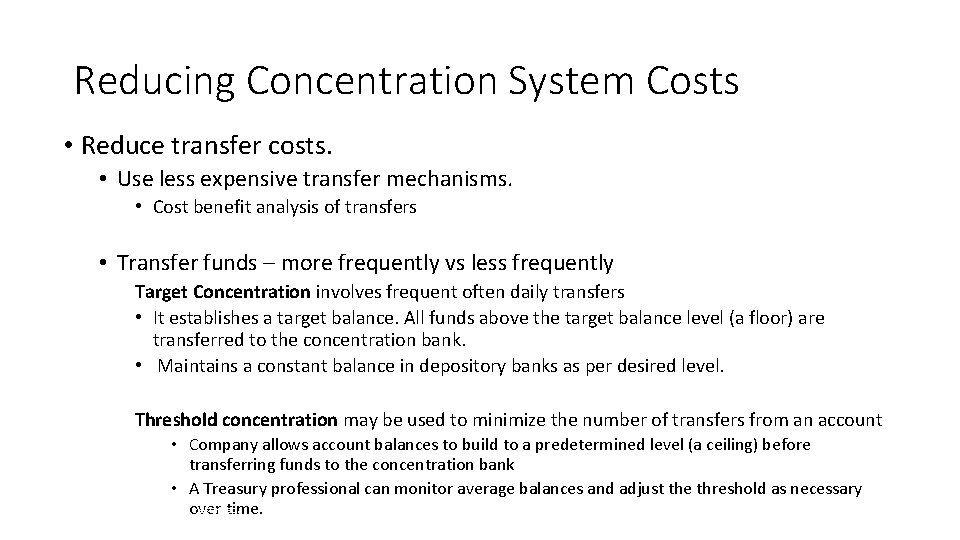 Reducing Concentration System Costs

• Reduce transfer costs.
  • Use less expensive transfer mechanisms.
    • Cost benefit analysis of transfers

  • Transfer funds – more frequently vs less frequently
    Target Concentration involves frequent often daily transfers
    • It establishes a target balance. All funds above the target balance level (a floor) are transferred to the concentration bank.
    • Maintains a constant balance in depository banks as per desired level.

    Threshold concentration may be used to minimize the number of transfers from an account
      • Company allows account balances to build to a predetermined level (a ceiling) before transferring funds to the concentration bank
      • A Treasury professional can monitor average balances and adjust the threshold as necessary over time.